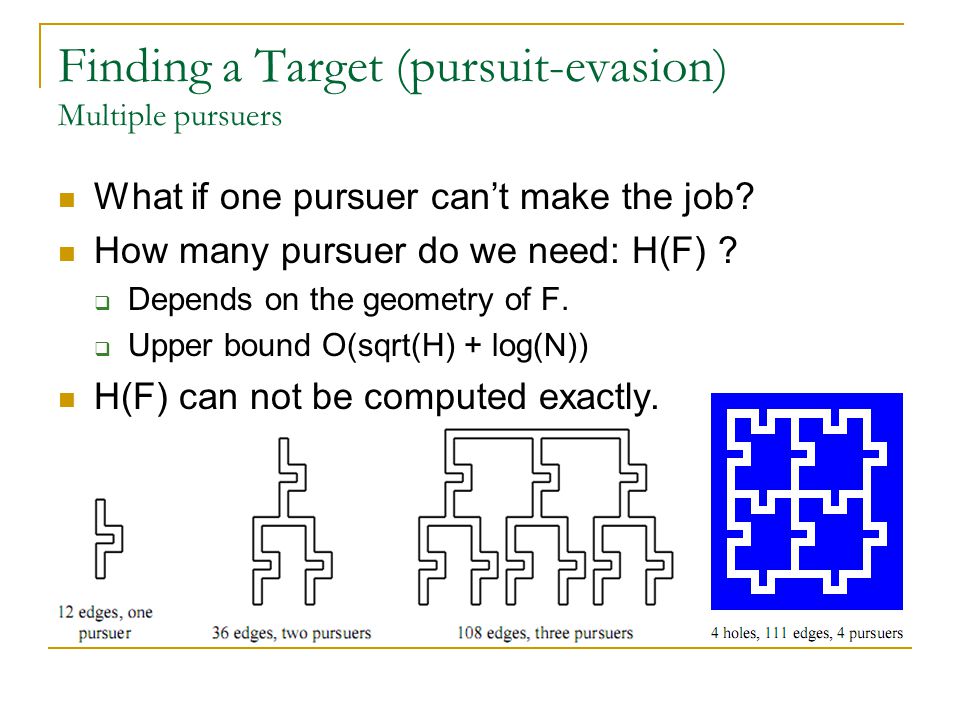 Finding a Target (pursuit-evasion)
Multiple pursuers

What if one pursuer can't make the job?

How many pursuer do we need: H(F) ?

Depends on the geometry of F.

Upper bound O(sqrt(H) + log(N))

H(F) can not be computed exactly.

12 edges, one pursuer

36 edges, two pursuers

108 edges, three pursuers

4 holes, 111 edges, 4 pursuers